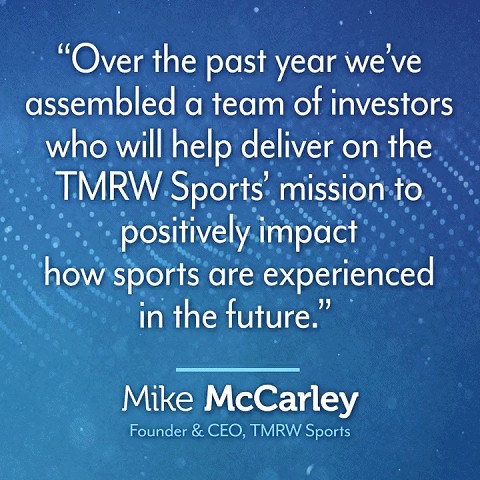 “Over the past year we’ve assembled a team of investors who will help deliver on the TMRW Sports’ mission to positively impact how sports are experienced in the future.”

Mike McCarley
Founder & CEO, TMRW Sports